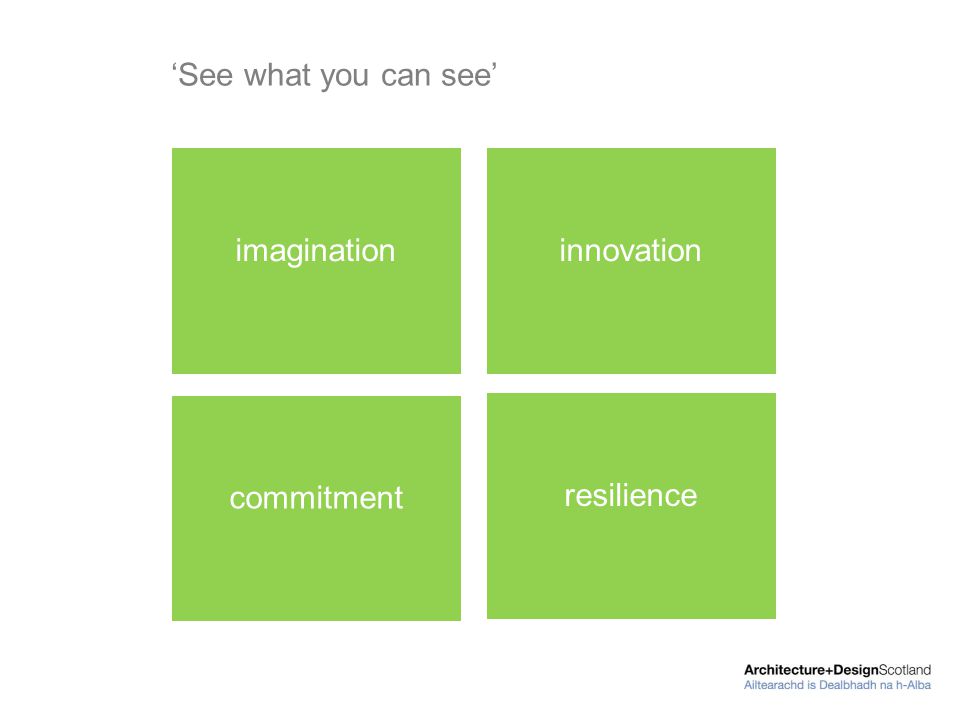 ‘See what you can see’

imagination

innovation

commitment

resilience

Architecture+DesignScotland
Ailtearachd is Dealbhadh na h-Alba